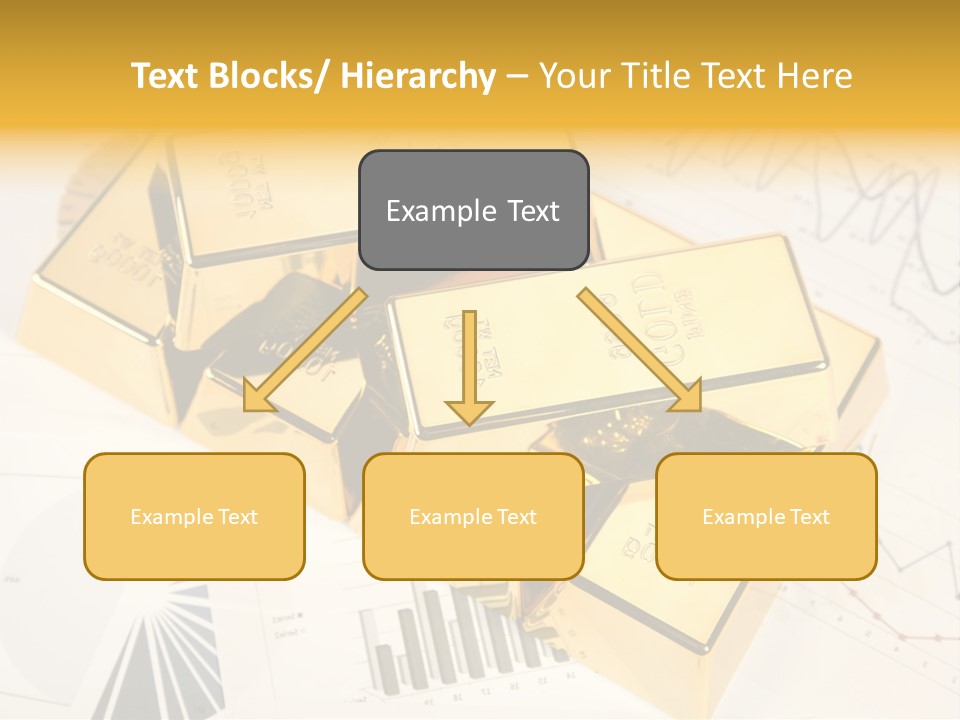 Text Blocks/ Hierarchy – Your Title Text Here

Example Text

Example Text

Example Text

Example Text